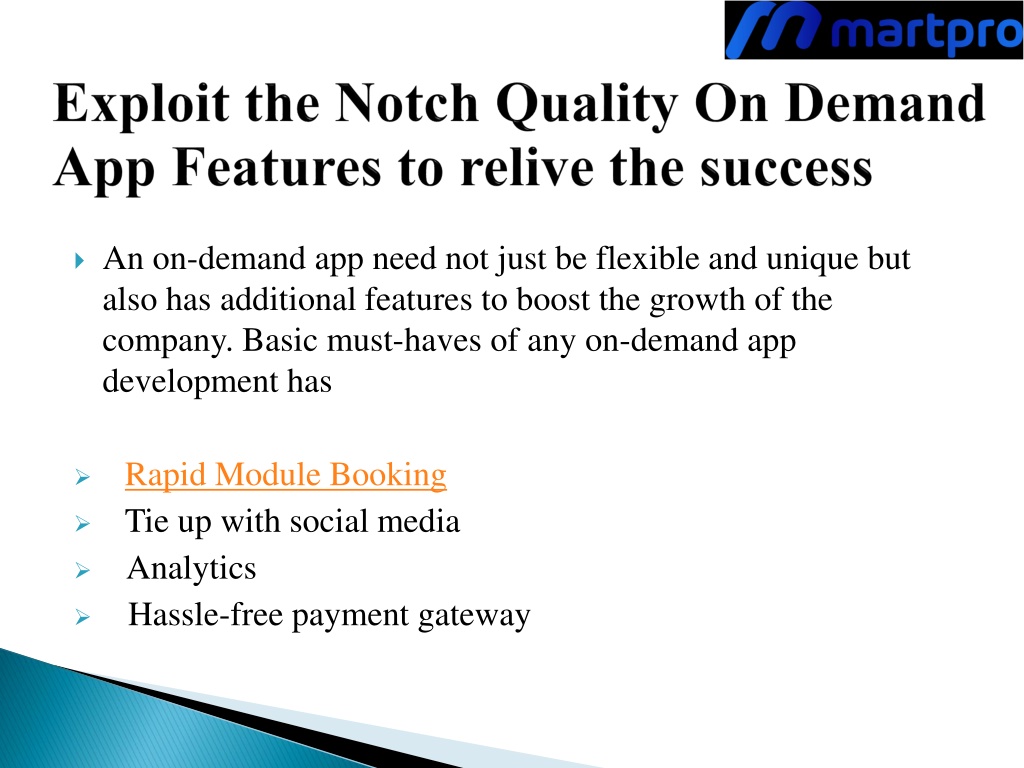 martpro

Exploit the Notch Quality On Demand App Features to relive the success

An on-demand app need not just be flexible and unique but also has additional features to boost the growth of the company. Basic must-haves of any on-demand app development has

Rapid Module Booking
Tie up with social media
Analytics
Hassle-free payment gateway